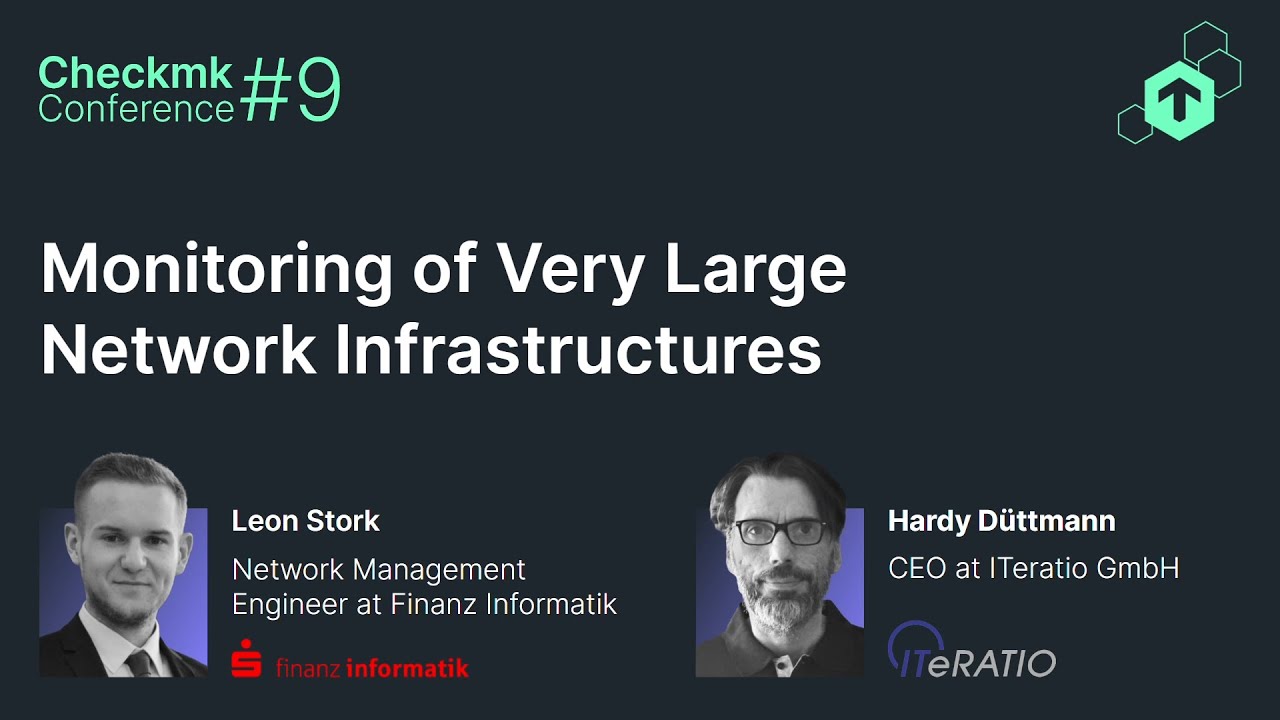 Checkmk Conference #9

Monitoring of Very Large Network Infrastructures

Leon Stork
Network Management Engineer at Finanz Informatik

finanz informatik

Hardy Düttmann
CEO at ITeratio GmbH

ITeRATIO